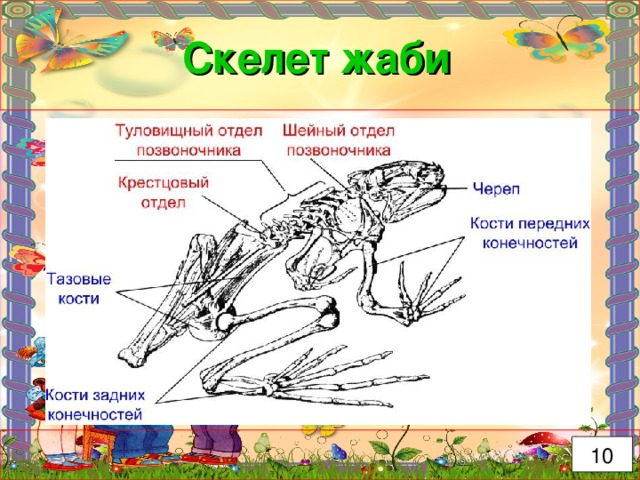 Скелет жаби

Туловищный отдел позвоночника

Шейный отдел позвоночника

Крестцовый отдел

Череп

Кости передних конечностей

Тазовые кости

Кости задних конечностей

10